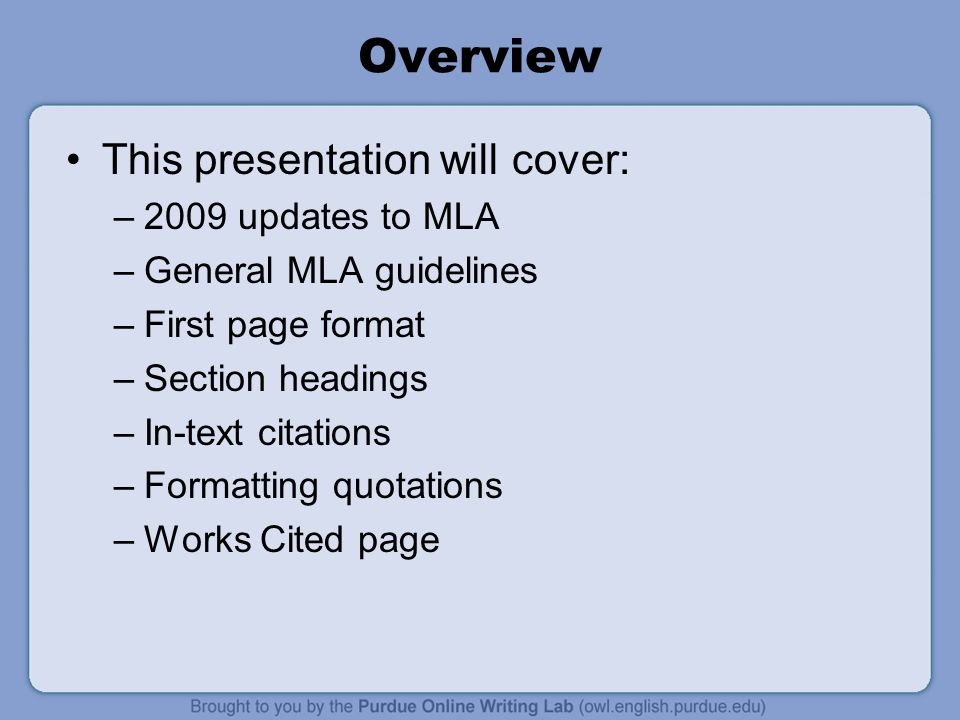 Overview

• This presentation will cover:
– 2009 updates to MLA
– General MLA guidelines
– First page format
– Section headings
– In-text citations
– Formatting quotations
– Works Cited page

Brought to you by the Purdue Online Writing Lab (owl.english.purdue.edu)